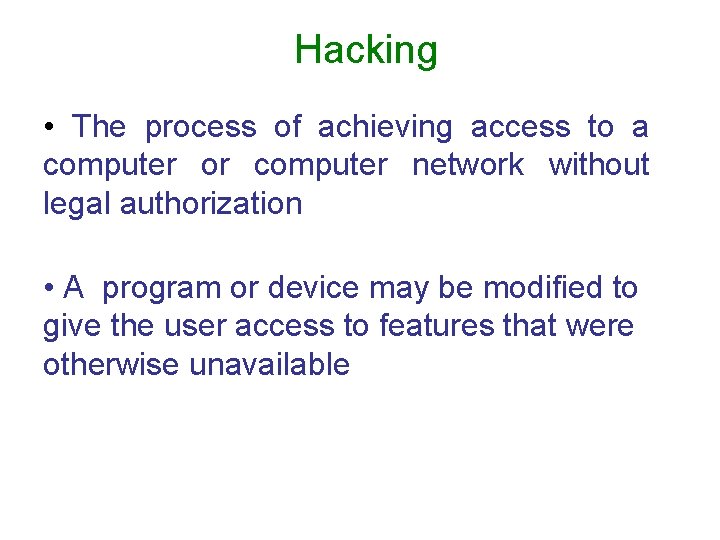 Hacking

• The process of achieving access to a computer or computer network without legal authorization

• A program or device may be modified to give the user access to features that were otherwise unavailable